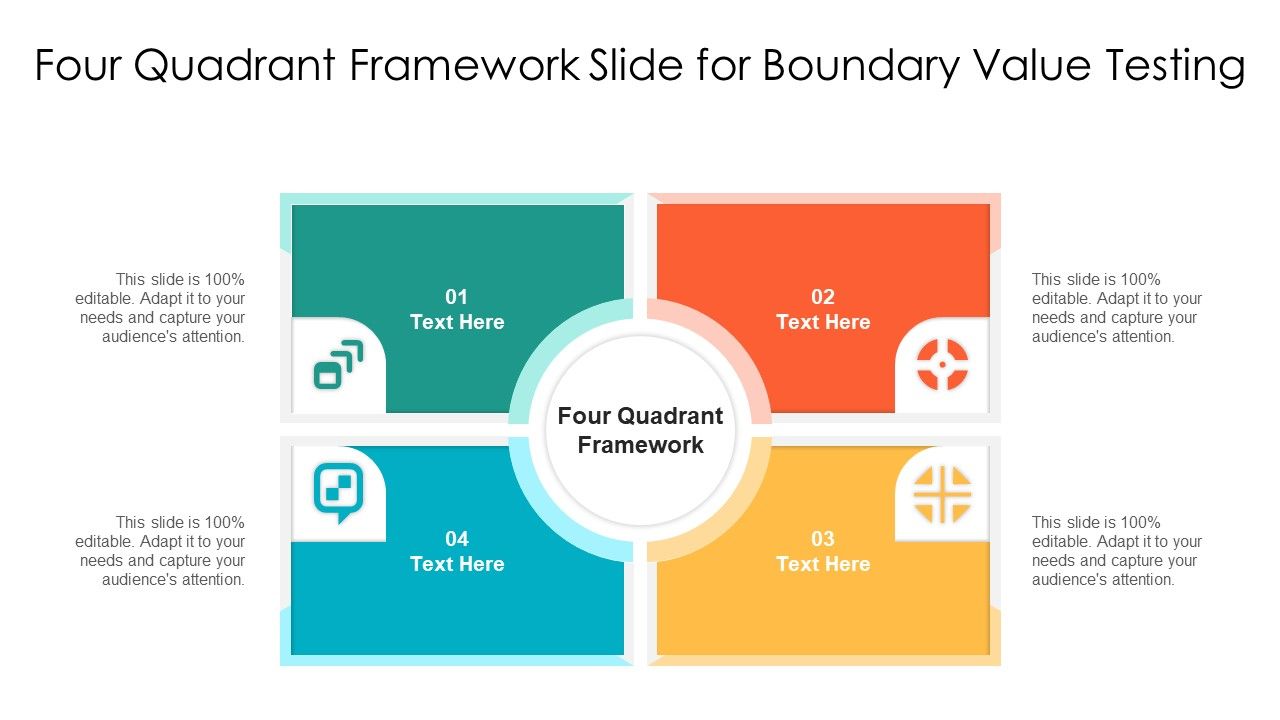 Four Quadrant Framework Slide for Boundary Value Testing

This slide is 100% editable. Adapt it to your needs and capture your audience's attention.

01
Text Here

02
Text Here

This slide is 100% editable. Adapt it to your needs and capture your audience's attention.

Four Quadrant Framework

This slide is 100% editable. Adapt it to your needs and capture your audience's attention.

04
Text Here

03
Text Here

This slide is 100% editable. Adapt it to your needs and capture your audience's attention.